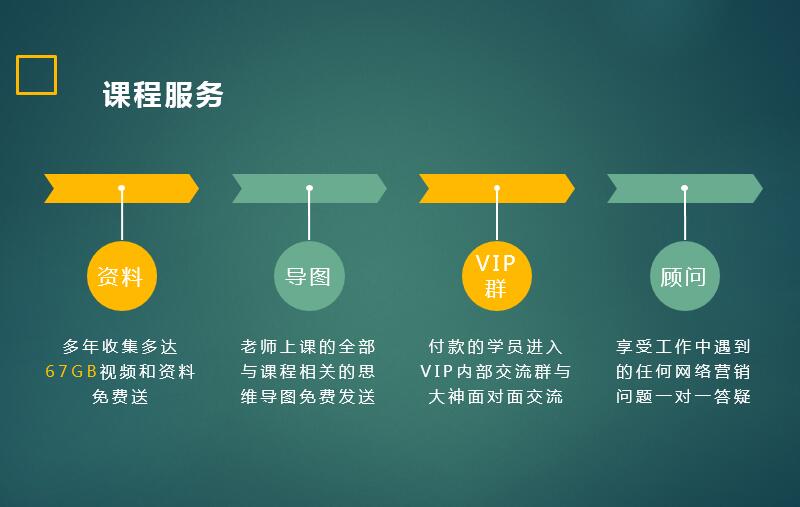 课程服务

资料

多年收集多达67GB视频和资料免费送

导图

老师上课的全部与课程相关的思维导图免费发送

VIP群

付款的学员进入VIP内部交流群与大神面对面交流

顾问

享受工作中遇到的任何网络营销问题一对一答疑